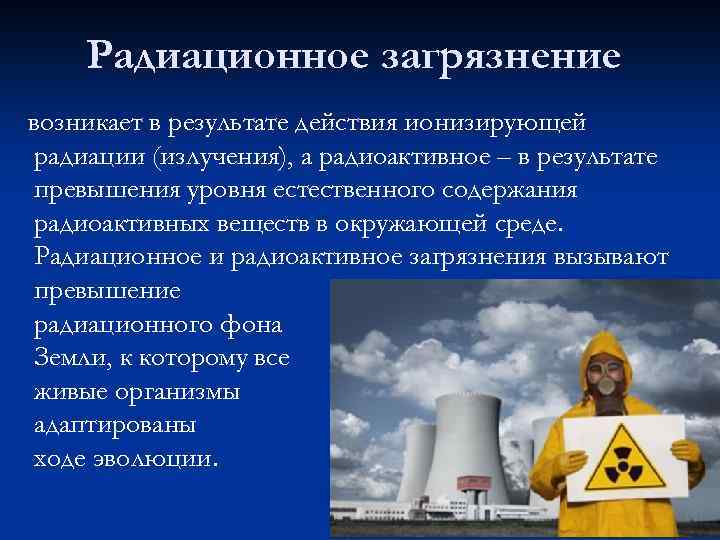 Радиационное загрязнение

возникает в результате действия ионизирующей радиации (излучения), а радиоактивное – в результате превышения уровня естественного содержания радиоактивных веществ в окружающей среде. Радиационное и радиоактивное загрязнения вызывают превышение радиационного фона Земли, к которому все живые организмы адаптированы ходе эволюции.